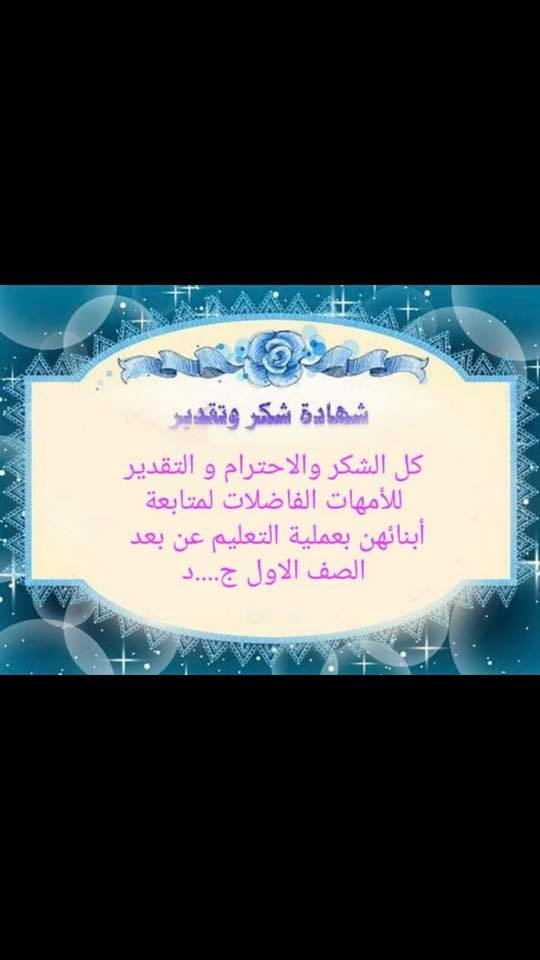 شهادة شكر وتقدير

كل الشكر والاحترام و التقدير للأمهات الفاضلات لمتابعة أبنائهن بعملية التعليم عن بعد الصف الاول ج....د